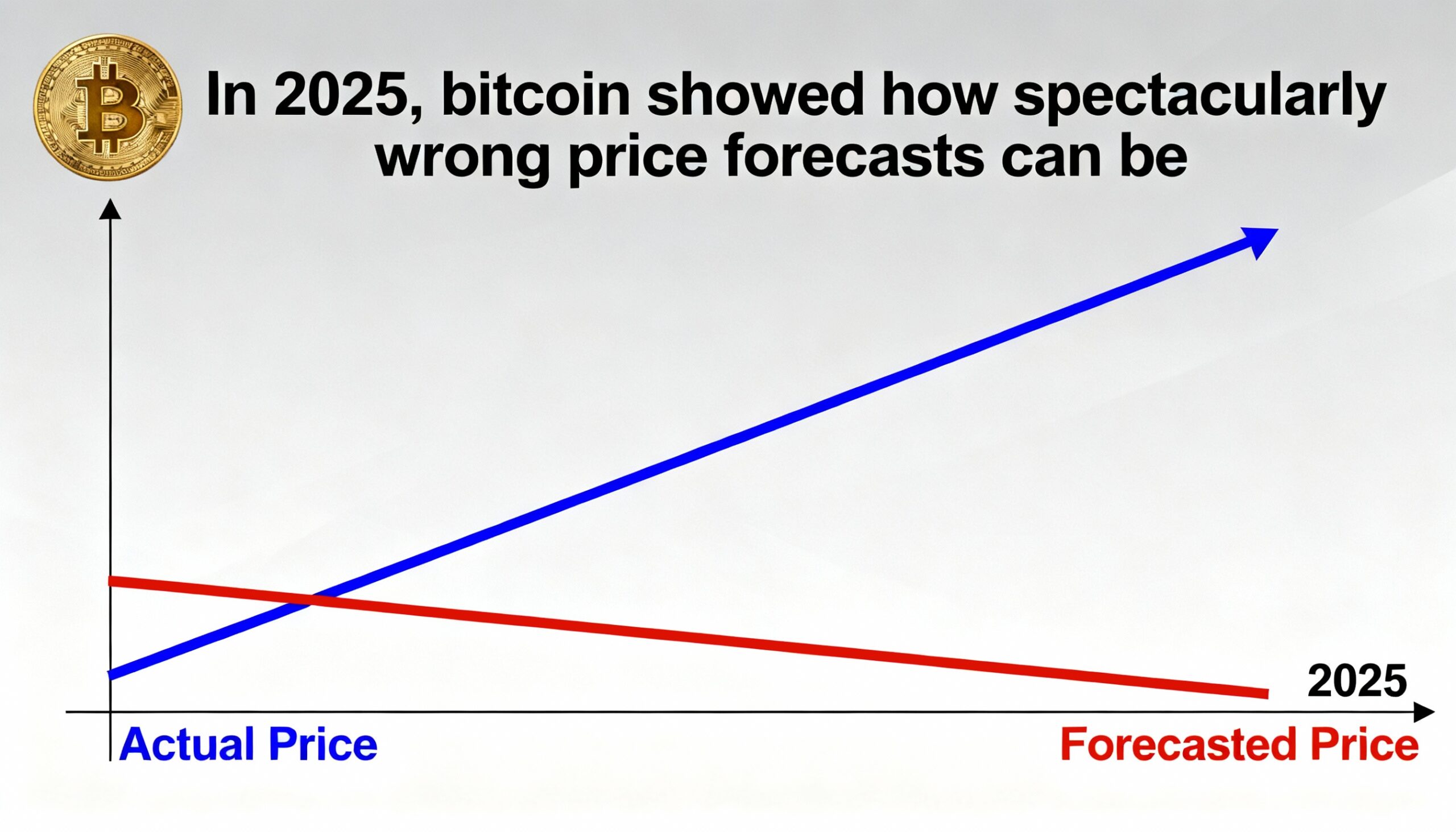 In 2025, bitcoin showed how spectacularly wrong price forecasts can be

2025

Actual Price

Forecasted Price